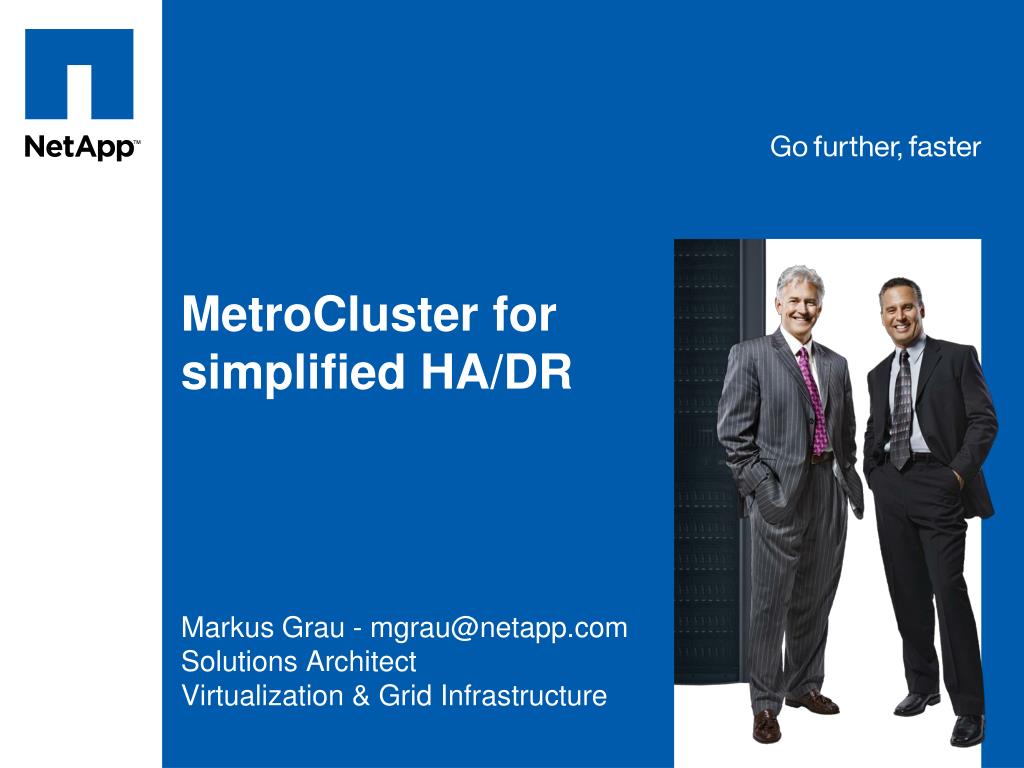 NetApp™

Go further, faster

MetroCluster for simplified HA/DR

Markus Grau - mgrau@netapp.com
Solutions Architect
Virtualization & Grid Infrastructure